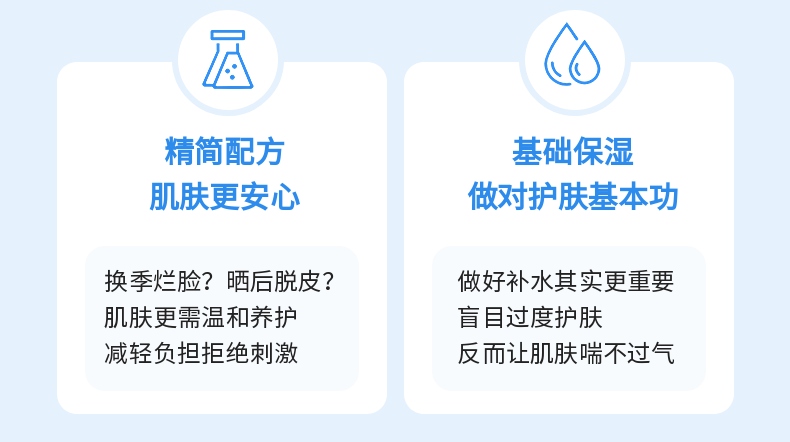 精简配方
肌肤更安心

换季烂脸？晒后脱皮？
肌肤更需温和养护
减轻负担拒绝刺激

基础保湿
做对护肤基本功

做好补水其实更重要
盲目过度护肤
反而让肌肤喘不过气